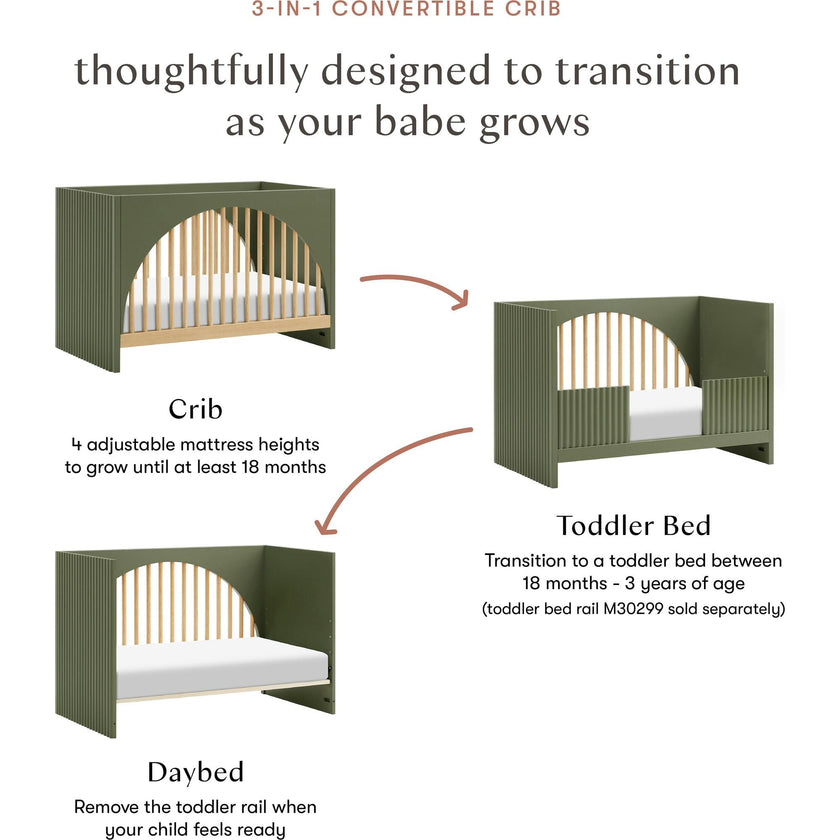 3-IN-1 CONVERTIBLE CRIB

thoughtfully designed to transition as your babe grows

Crib

4 adjustable mattress heights to grow until at least 18 months

Toddler Bed

Transition to a toddler bed between 18 months - 3 years of age

(toddler bed rail M30299 sold separately)

Daybed

Remove the toddler rail when your child feels ready